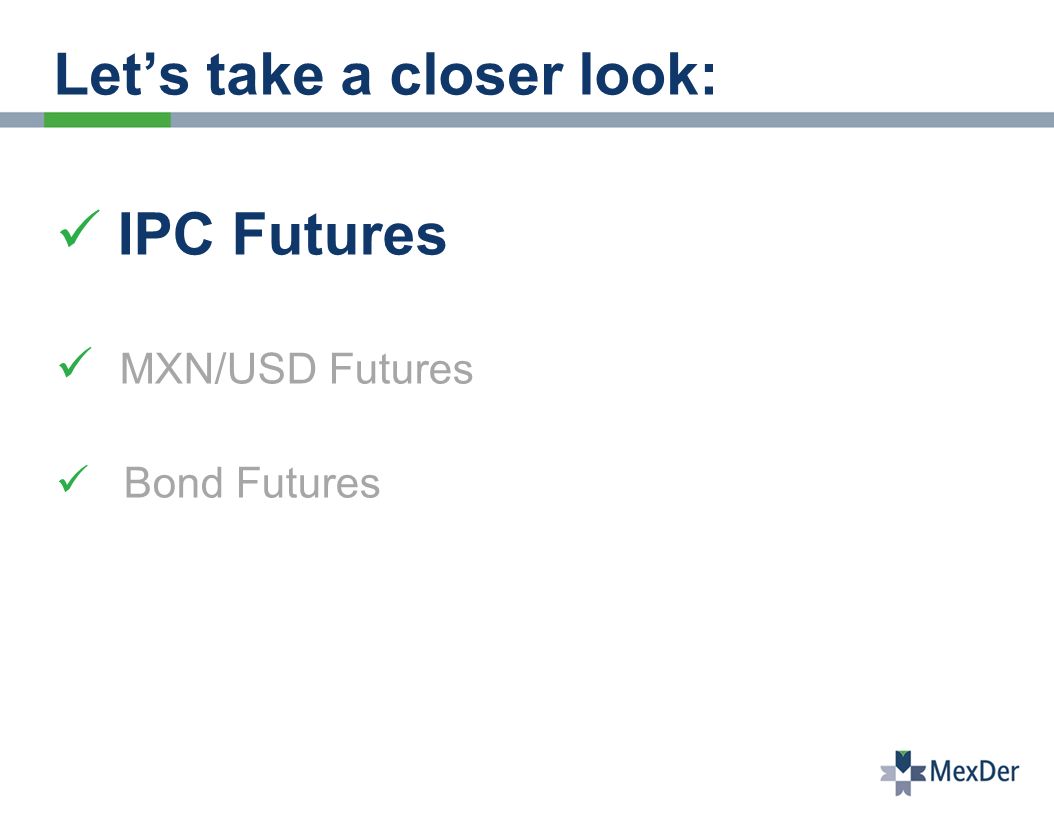 Let’s take a closer look:

✓ IPC Futures

✓ MXN/USD Futures

✓ Bond Futures

MexDer